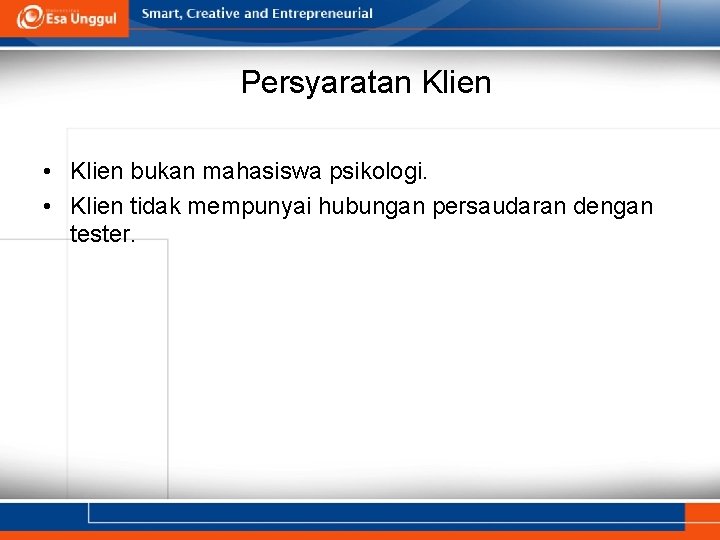 Esa Unggul

Smart, Creative and Entrepreneurial

Persyaratan Klien

• Klien bukan mahasiswa psikologi.
• Klien tidak mempunyai hubungan persaudaran dengan tester.